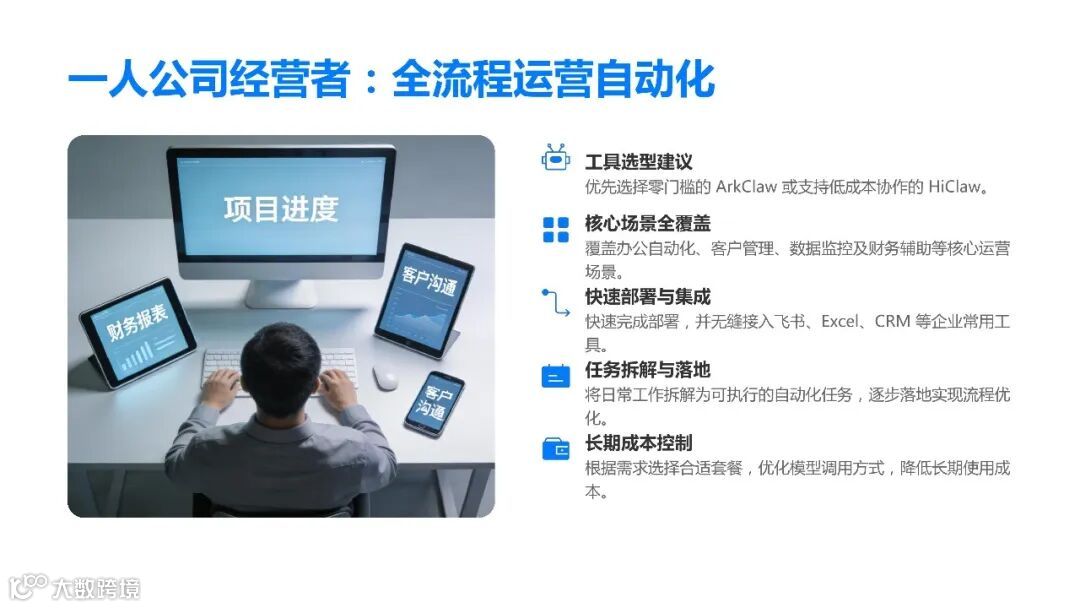 一人公司经营者：全流程运营自动化

项目进度

财务报表

客户沟通

客户沟通

工具选型建议
优先选择零门槛的 ArkClaw 或支持低成本协作的 HiClaw。

核心场景全覆盖
覆盖办公自动化、客户管理、数据监控及财务辅助等核心运营场景。

快速部署与集成
快速完成部署，并无缝接入飞书、Excel、CRM 等企业常用工具。

任务拆解与落地
将日常工作拆解为可执行的自动化任务，逐步落地实现流程优化。

长期成本控制
根据需求选择合适套餐，优化模型调用方式，降低长期使用成本。

大数跨境